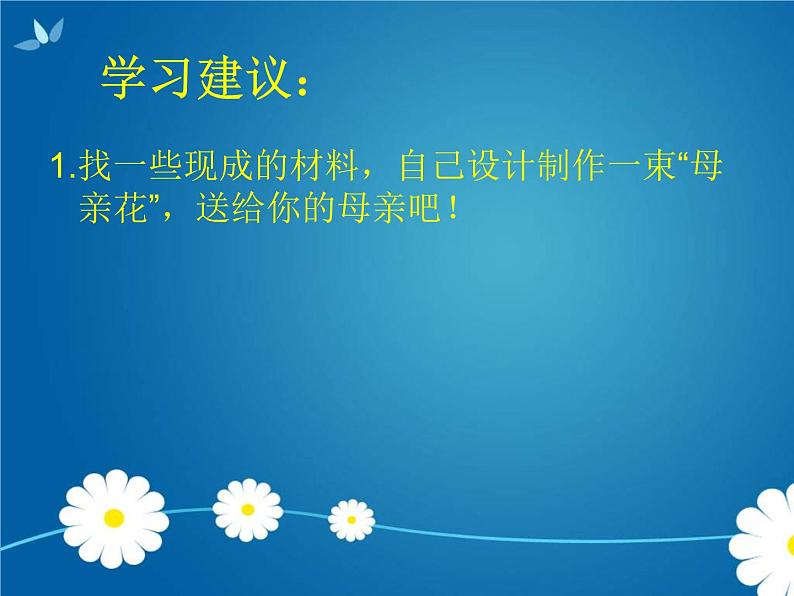 学习建议：

1.找一些现成的材料，自己设计制作一束“母亲花”，送给你的母亲吧！